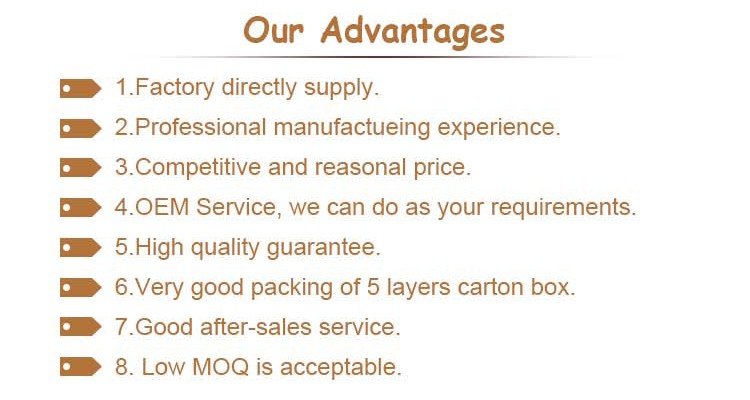 Our Advantages

1.Factory directly supply.

2.Professional manufactueing experience.

3.Competitive and reasonal price.

4.OEM Service, we can do as your requirements.

5.High quality guarantee.

6.Very good packing of 5 layers carton box.

7.Good after-sales service.

8. Low MOQ is acceptable.